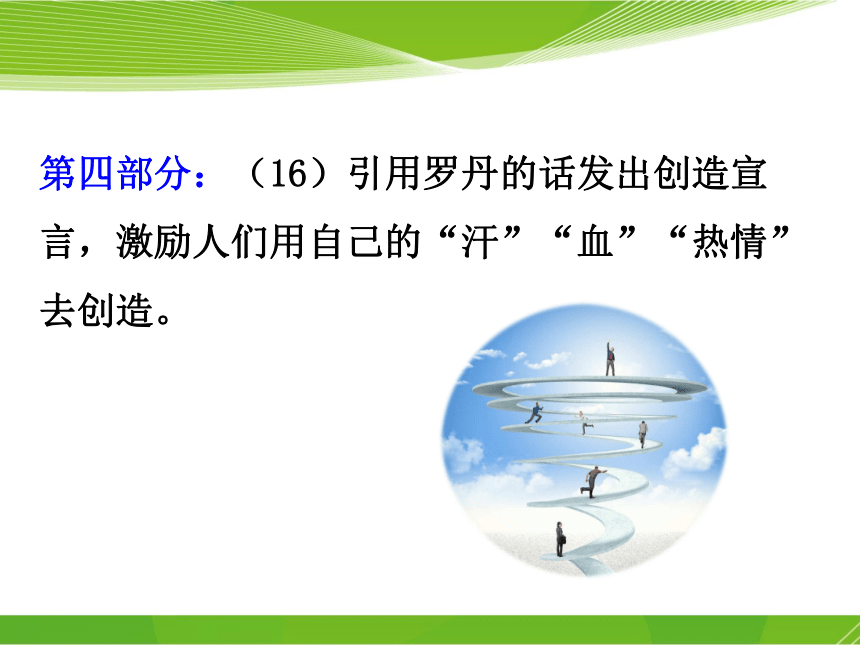 第四部分：（16）引用罗丹的话发出创造宣言，激励人们用自己的“汗”“血”“热情”去创造。